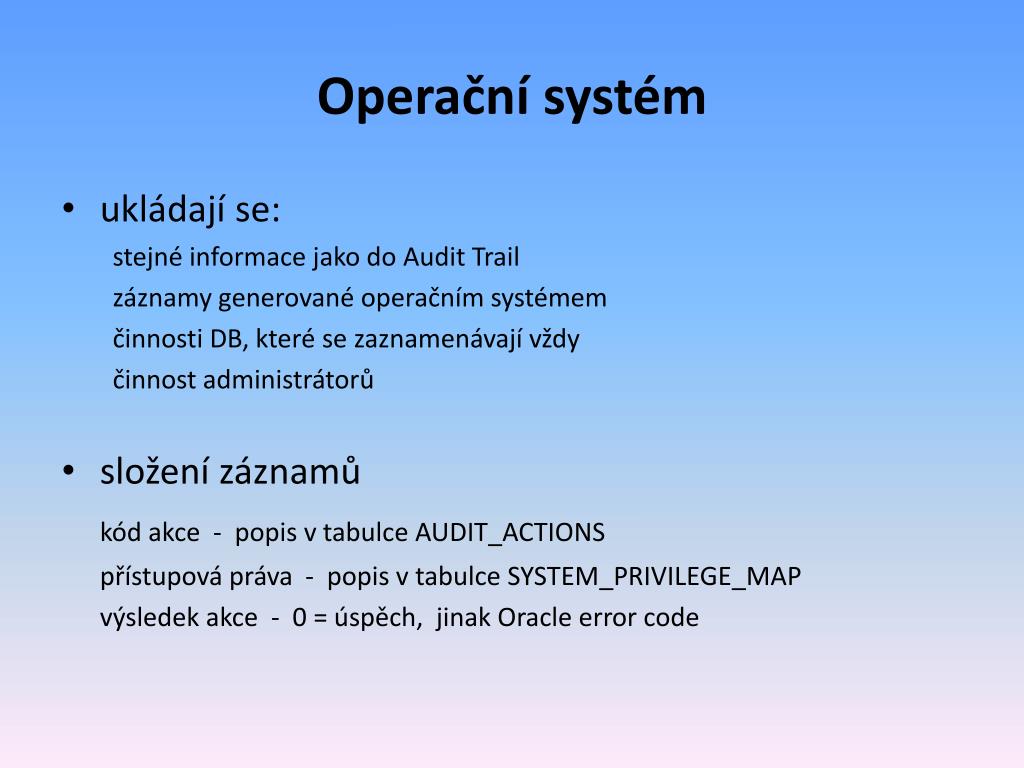 Operační systém

• ukládají se:

stejné informace jako do Audit Trail
záznamy generované operačním systémem
činnosti DB, které se zaznamenávají vždy
činnost administrátorů

• složení záznamů

kód akce - popis v tabulce AUDIT_ACTIONS
přístupová práva - popis v tabulce SYSTEM_PRIVILEGE_MAP
výsledek akce - 0 = úspěch, jinak Oracle error code